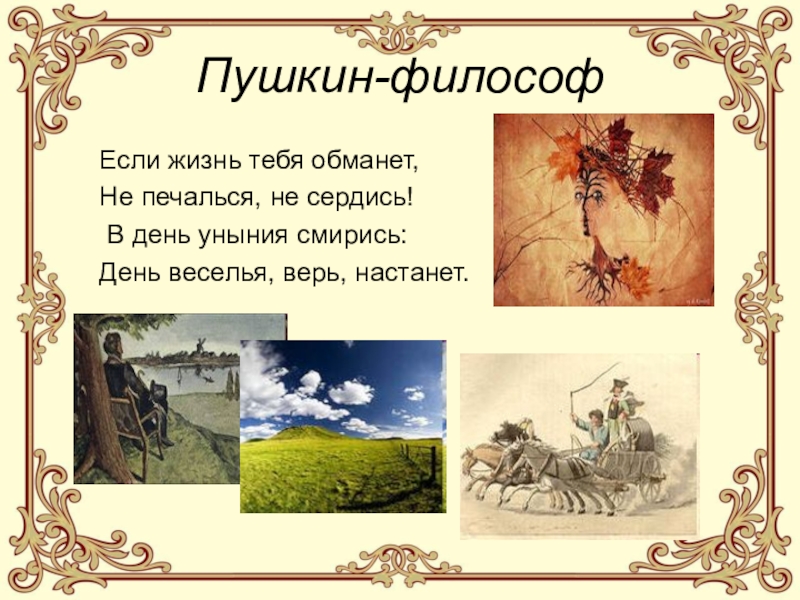 Пушкин-философ

Если жизнь тебя обманет,
Не печалься, не сердись!
В день уныния смирись:
День веселья, верь, настанет.